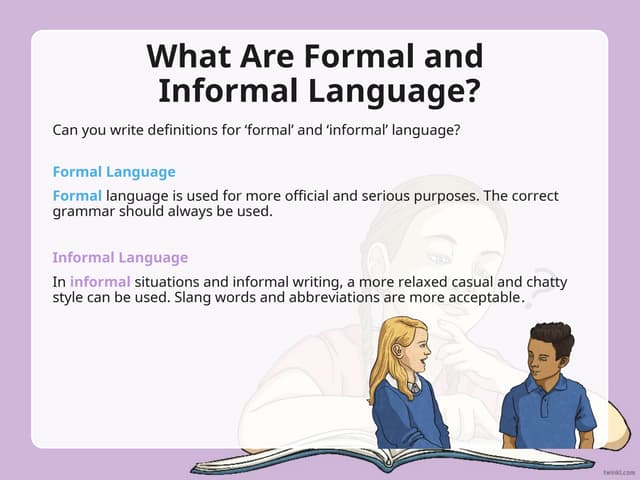 What Are Formal and Informal Language?

Can you write definitions for 'formal' and 'informal' language?

Formal Language

Formal language is used for more official and serious purposes. The correct grammar should always be used.

Informal Language

In informal situations and informal writing, a more relaxed casual and chatty style can be used. Slang words and abbreviations are more acceptable.

twinkl.com